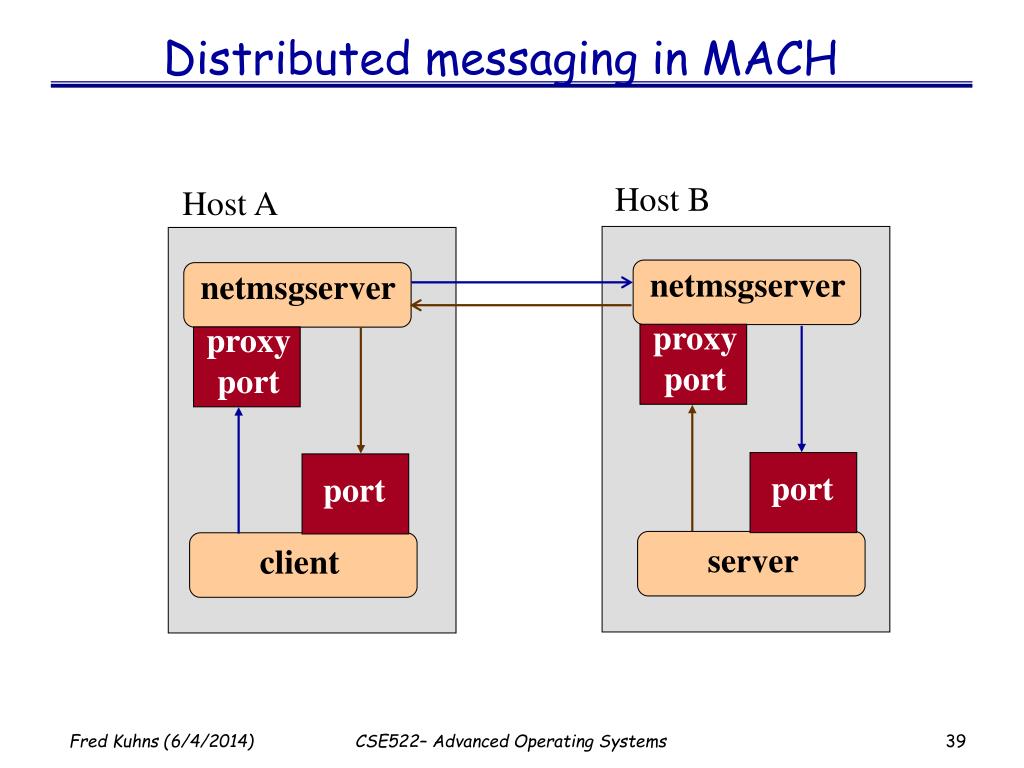 Distributed messaging in MACH

Host A

netmsgserver

proxy port

port

client

Host B

netmsgserver

proxy port

port

server

Fred Kuhns (6/4/2014)

CSE522– Advanced Operating Systems

39